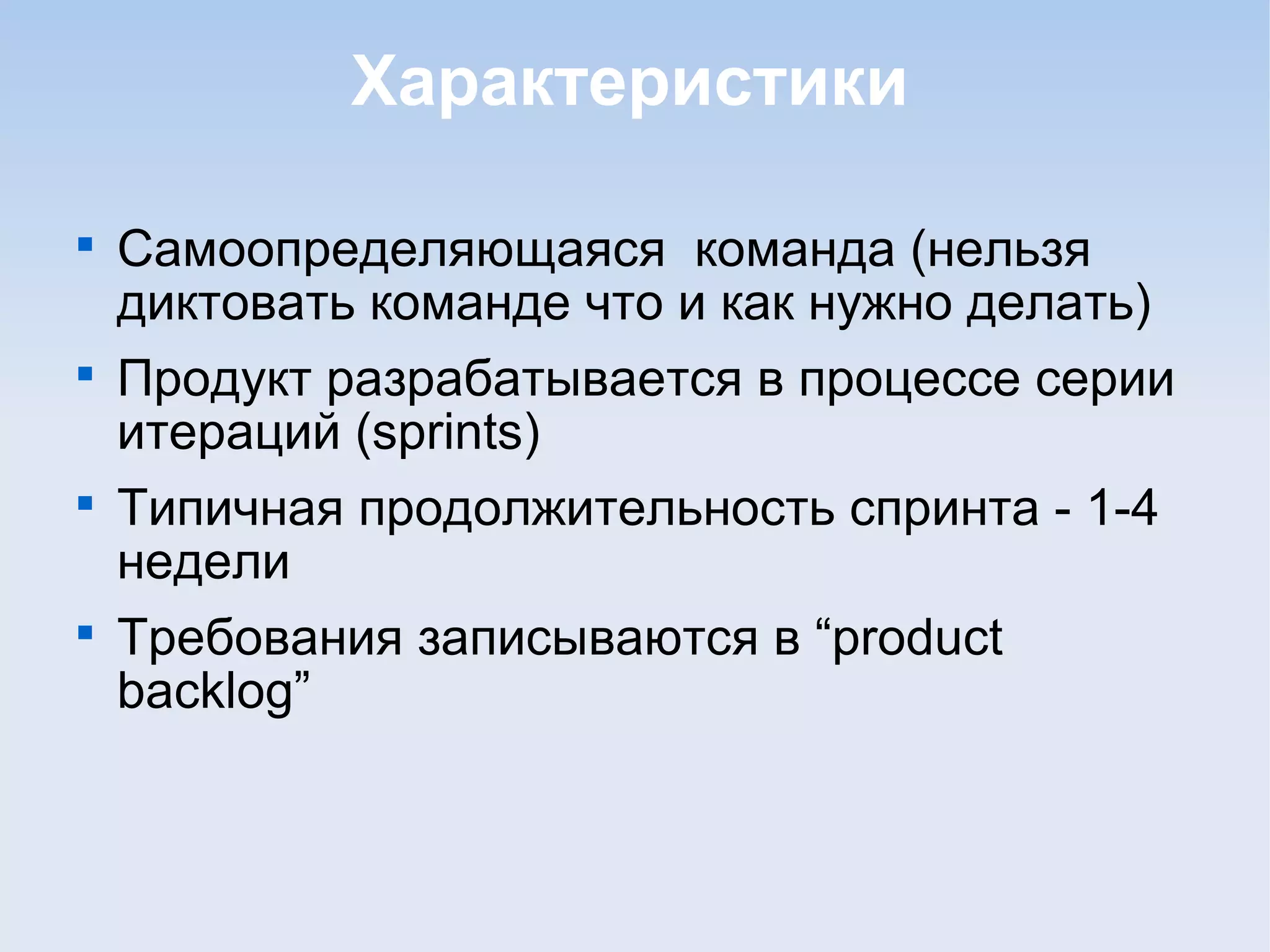 Характеристики

- Самоопределяющаяся  команда (нельзя диктовать команде что и как нужно делать)
- Продукт разрабатывается в процессе серии итераций (sprints)
- Типичная продолжительность спринта - 1-4 недели
- Требования записываются в “product backlog”